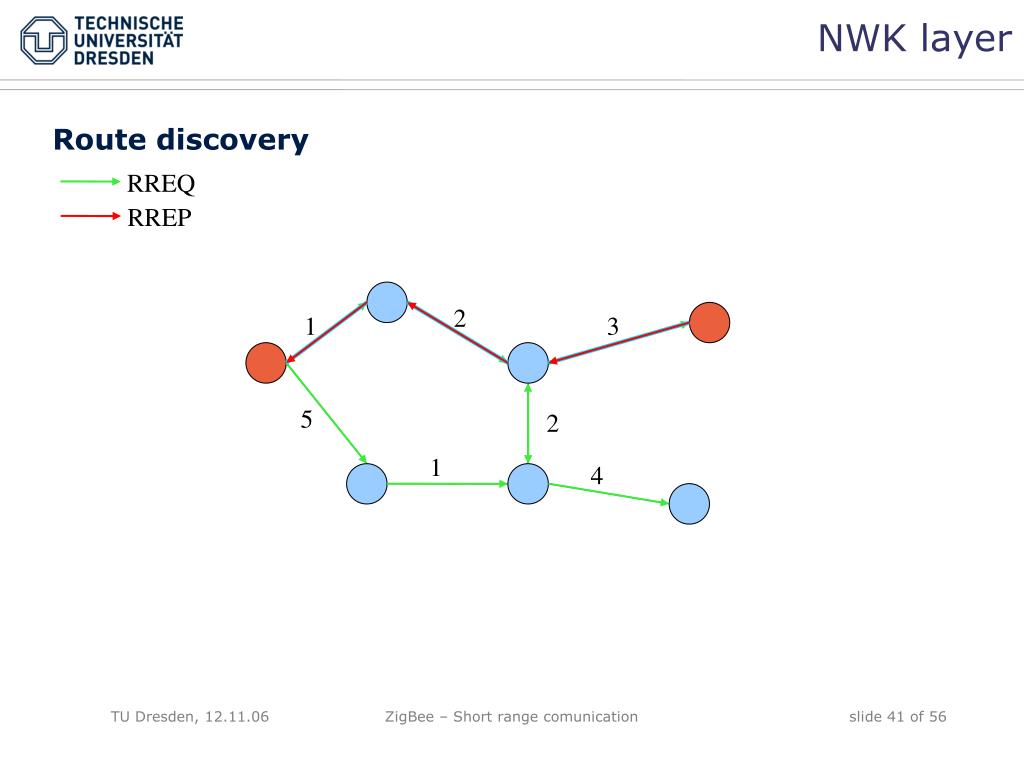 TECHNISCHE UNIVERSITÄT DRESDEN

NWK layer

Route discovery

RREQ

RREP

1
2
3
5
2
1
4

TU Dresden, 12.11.06

ZigBee – Short range comunication

slide 41 of 56